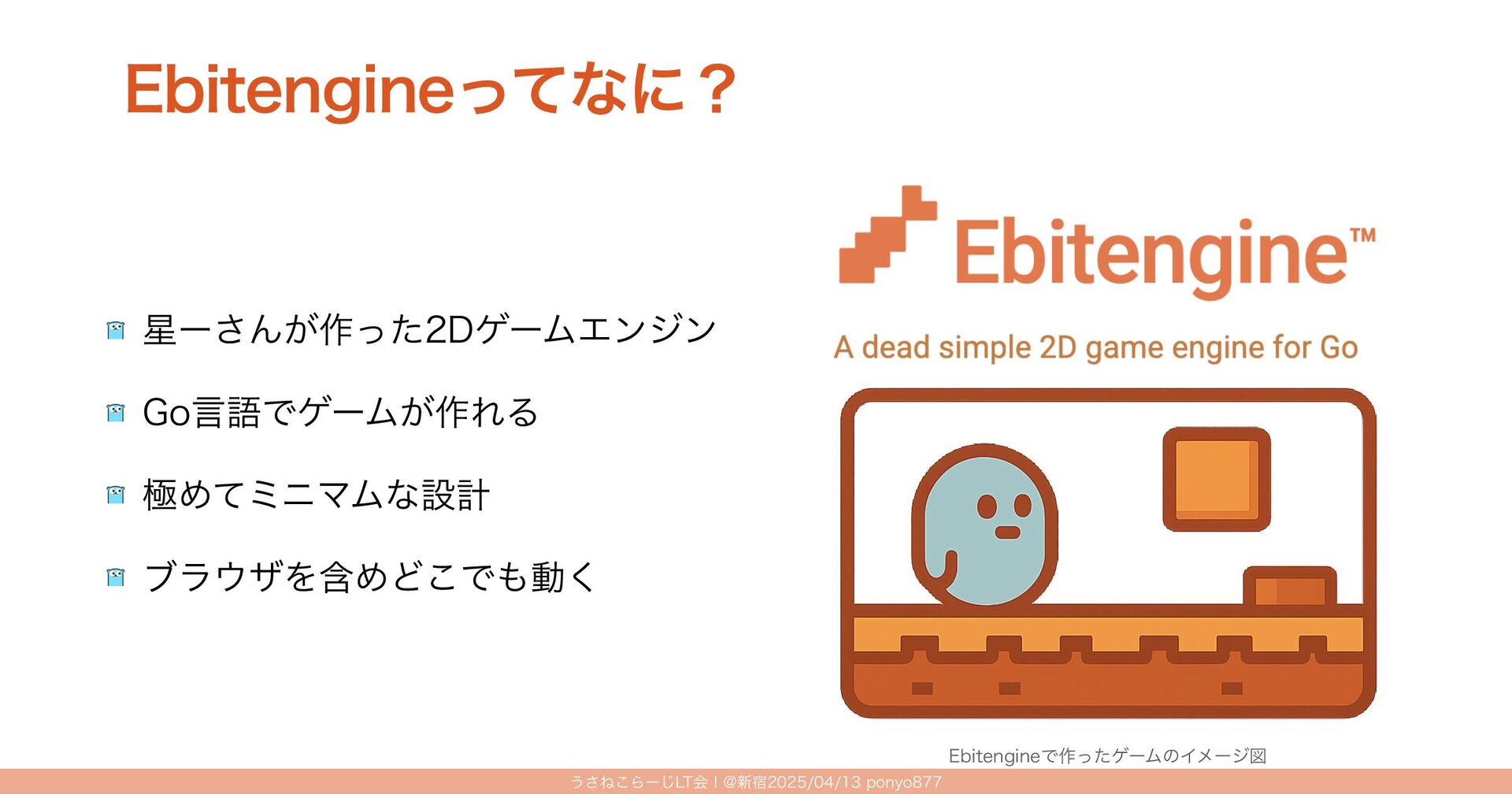 Ebitengineってなに？

星一さんが作った2Dゲームエンジン

Go言語でゲームが作れる

極めてミニマムな設計

ブラウザを含めどこでも動く

Ebitengine™

A dead simple 2D game engine for Go

Ebitengineで作ったゲームのイメージ図

うさねこらーじLT会！@新宿2025/04/13 ponyo877